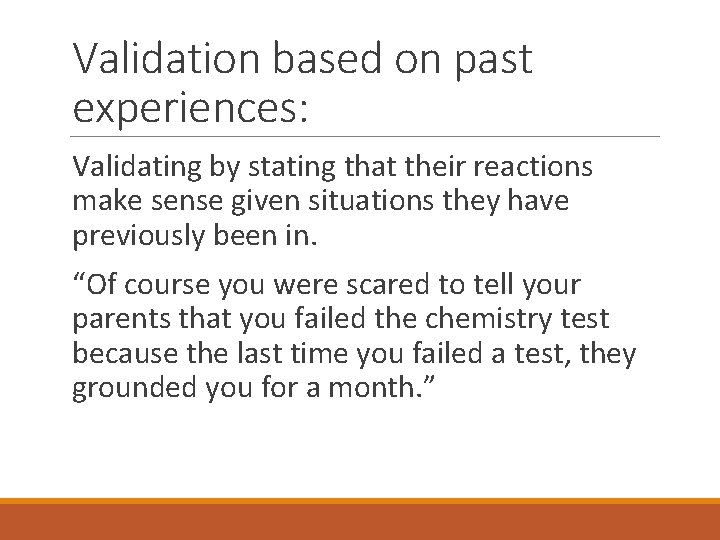 Validation based on past experiences:

Validating by stating that their reactions make sense given situations they have previously been in.

“Of course you were scared to tell your parents that you failed the chemistry test because the last time you failed a test, they grounded you for a month.”